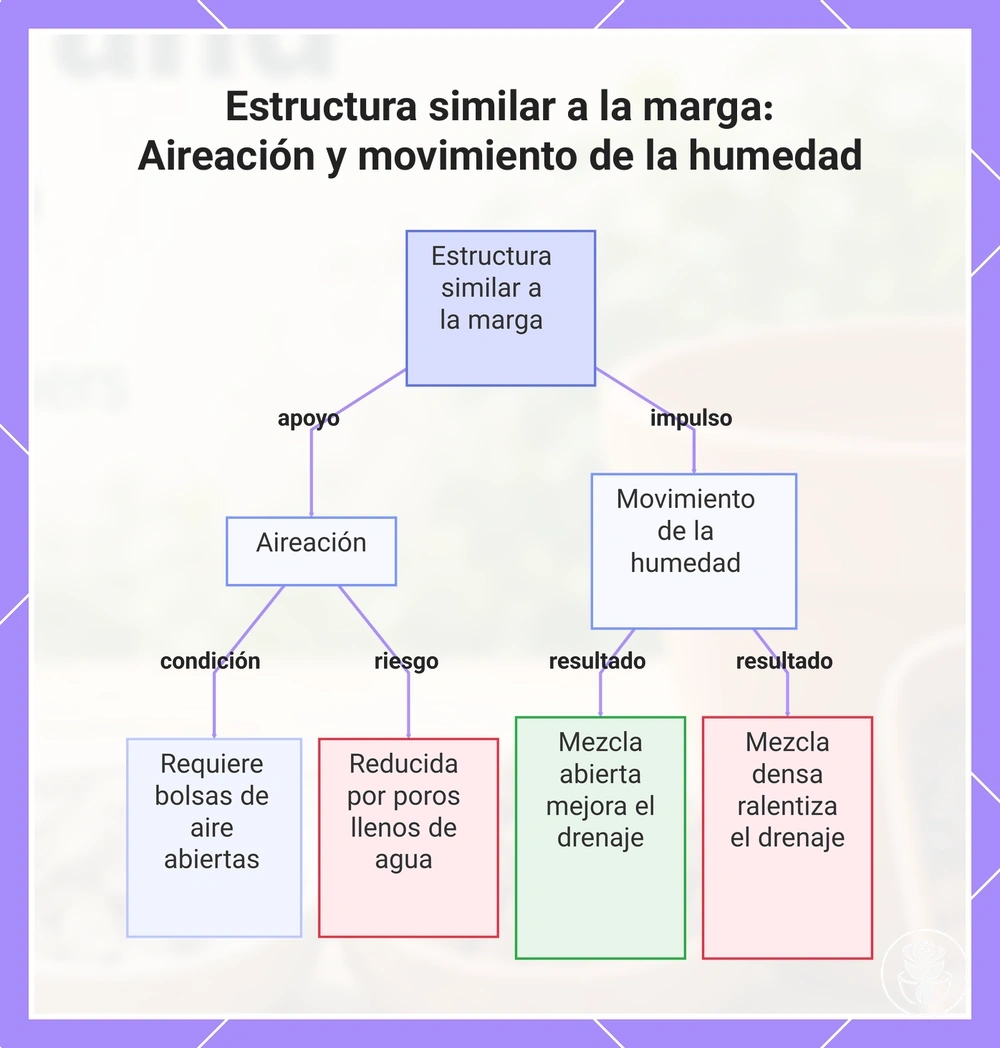 Estructura similar a la marga: Aireación y movimiento de la humedad

Estructura similar a la marga

apoyo

impulso

Aireación

Movimiento de la humedad

condición

riesgo

resultado

resultado

Requiere bolsas de aire abiertas

Reducida por poros llenos de agua

Mezcla abierta mejora el drenaje

Mezcla densa ralentiza el drenaje